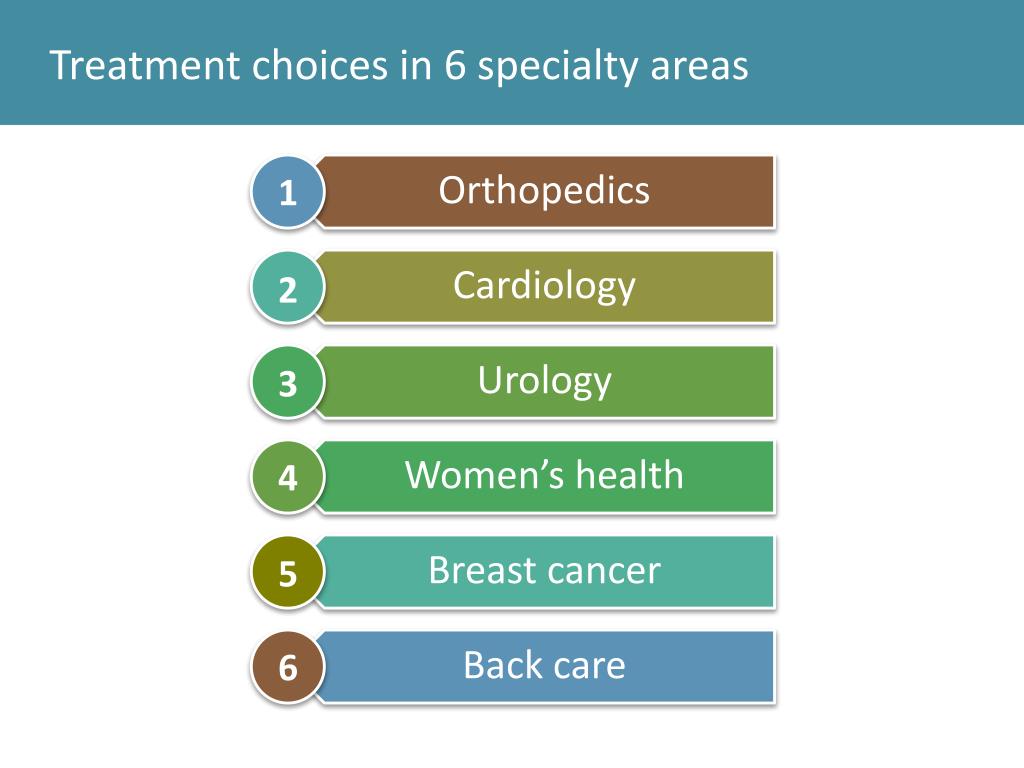 Treatment choices in 6 specialty areas

1 Orthopedics

2 Cardiology

3 Urology

4 Women’s health

5 Breast cancer

6 Back care